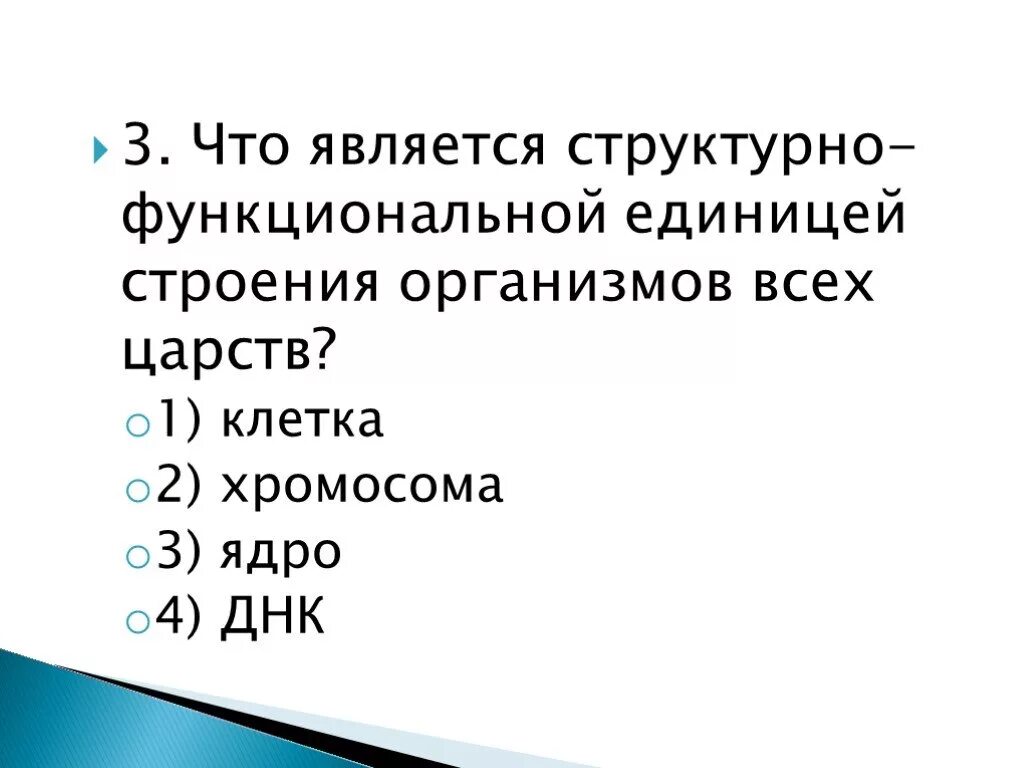 3. Что является структурно-функциональной единицей строения организмов всех царств?

1) клетка

2) хромосома

3) ядро

4) ДНК